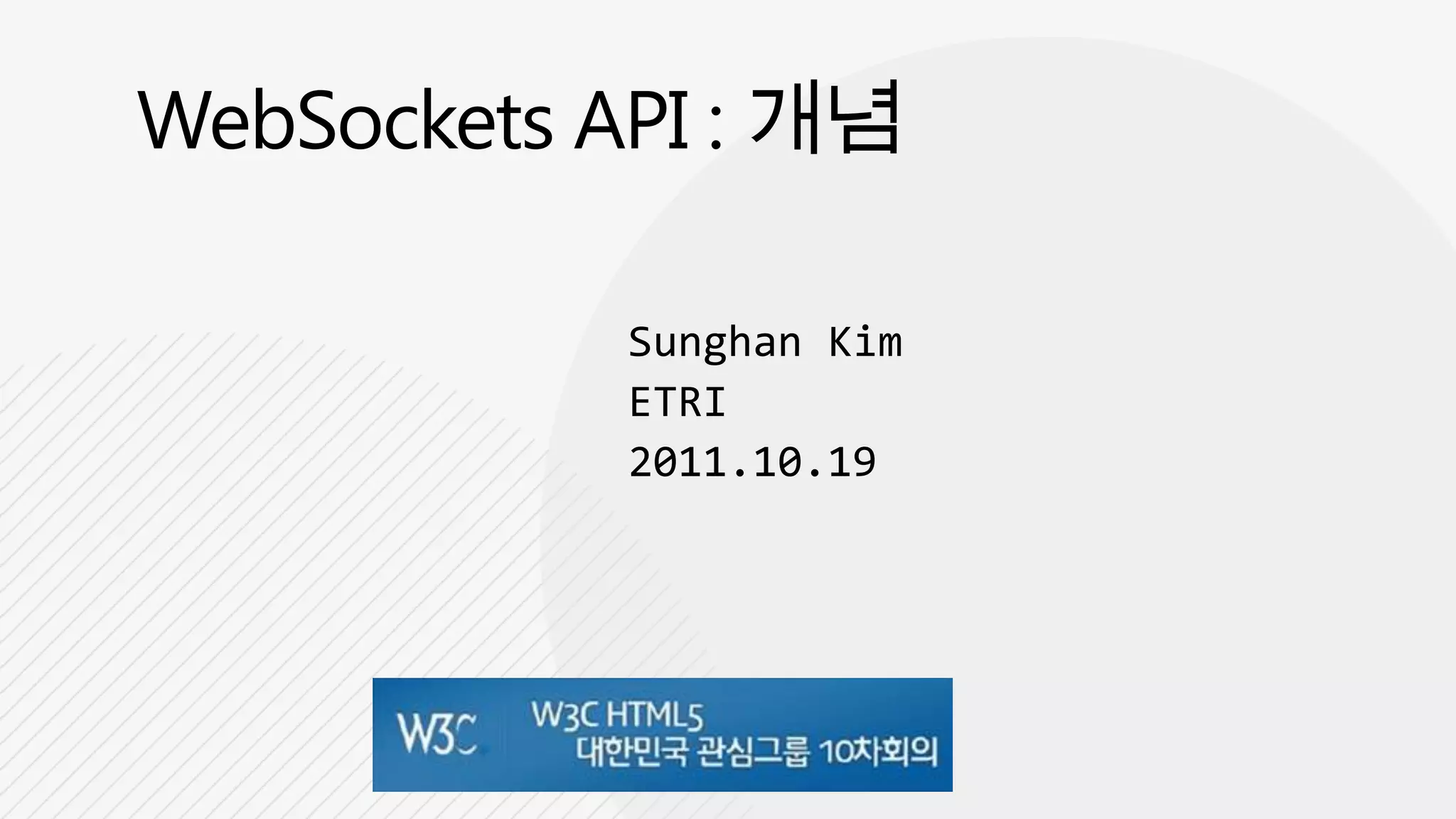 WebSockets API : 개념

Sunghan Kim
ETRI
2011.10.19

W3C

W3C HTML5
대한민국 관심그룹 10차회의